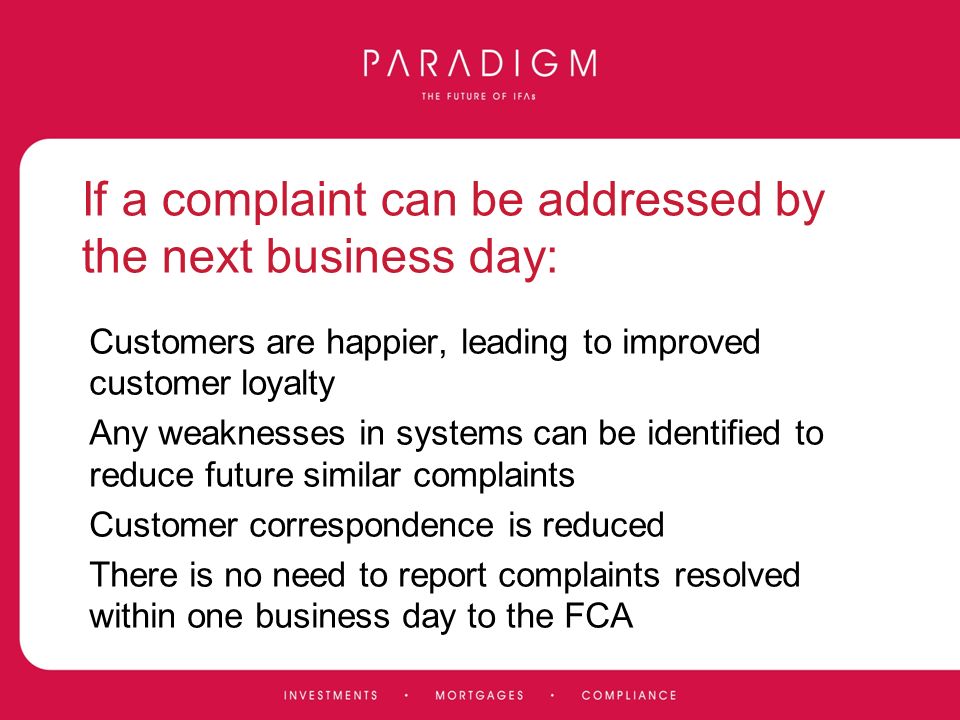 PARADIGM
THE FUTURE OF IFAs

If a complaint can be addressed by the next business day:

Customers are happier, leading to improved customer loyalty

Any weaknesses in systems can be identified to reduce future similar complaints

Customer correspondence is reduced

There is no need to report complaints resolved within one business day to the FCA

INVESTMENTS • MORTGAGES • COMPLIANCE